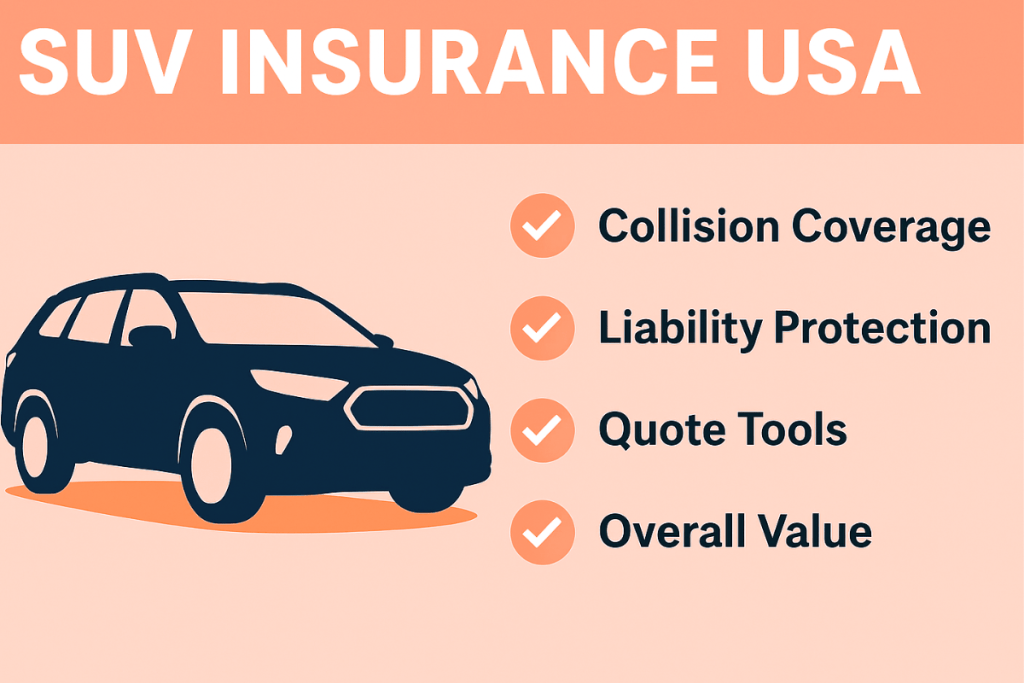 SUV INSURANCE USA

Collision Coverage

Liability Protection

Quote Tools

Overall Value